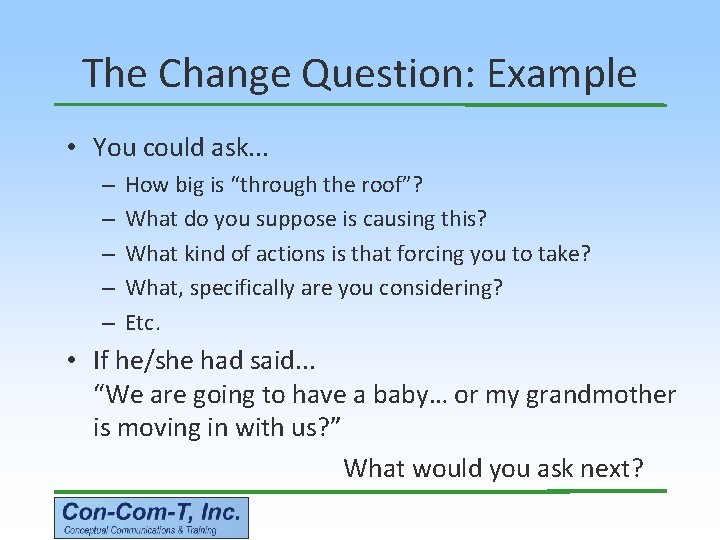 The Change Question: Example

• You could ask...
– How big is "through the roof"?
– What do you suppose is causing this?
– What kind of actions is that forcing you to take?
– What, specifically are you considering?
– Etc.

• If he/she had said...
"We are going to have a baby… or my grandmother is moving in with us?"

What would you ask next?

Con-Com-T, Inc.
Conceptual Communications & Training